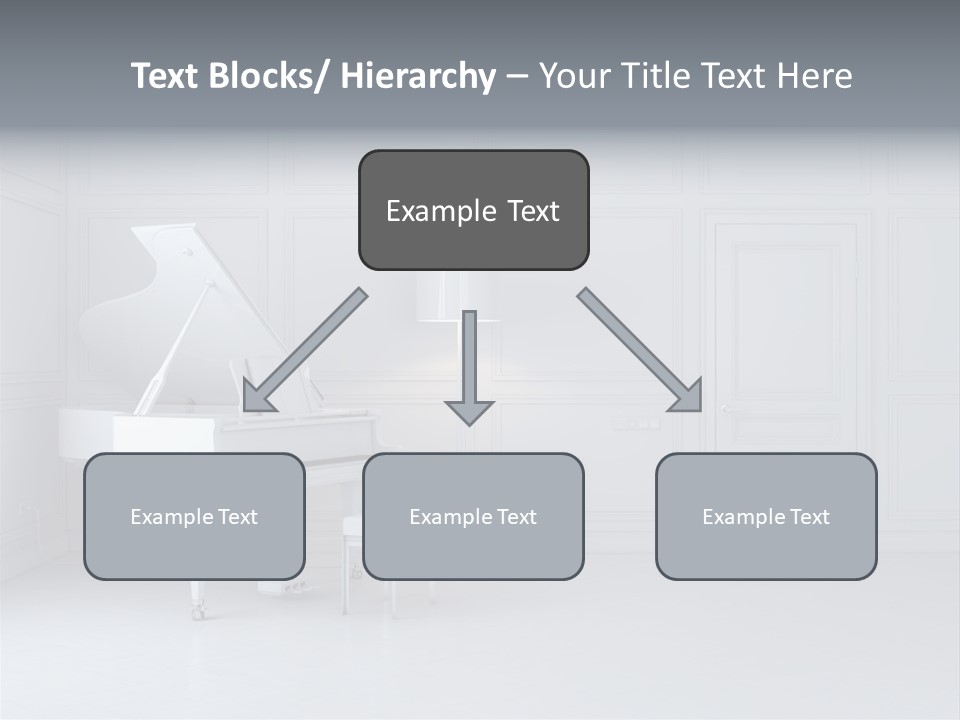 Text Blocks/ Hierarchy – Your Title Text Here

Example Text

Example Text

Example Text

Example Text